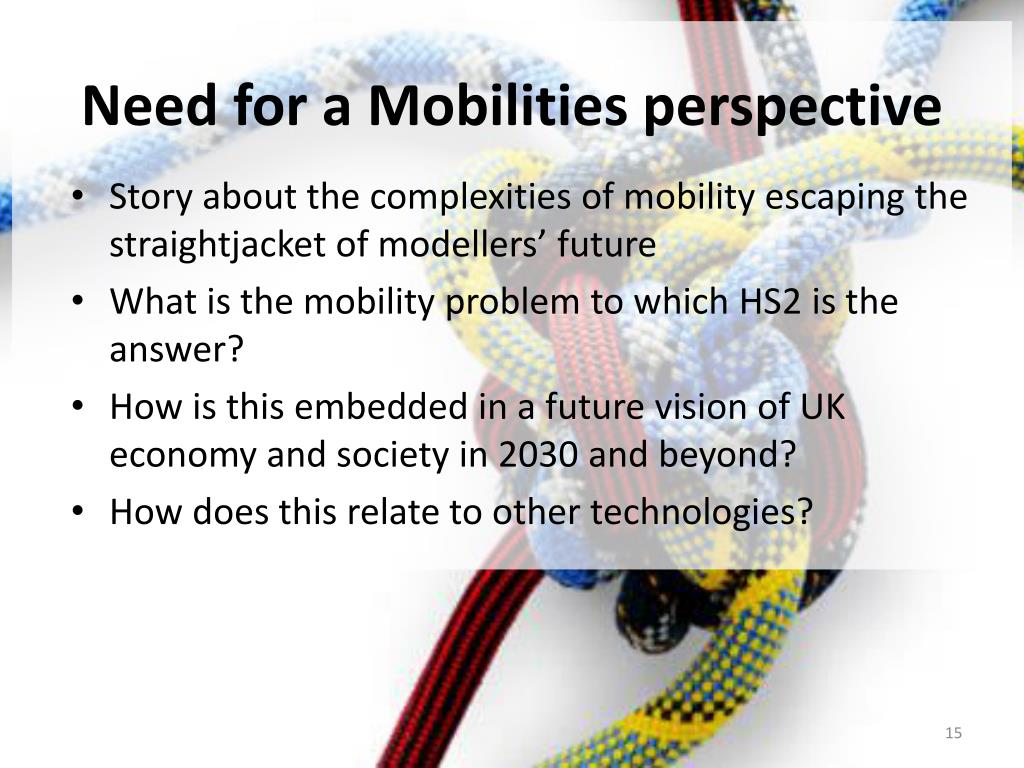 Need for a Mobilities perspective

• Story about the complexities of mobility escaping the straightjacket of modellers’ future
• What is the mobility problem to which HS2 is the answer?
• How is this embedded in a future vision of UK economy and society in 2030 and beyond?
• How does this relate to other technologies?

15